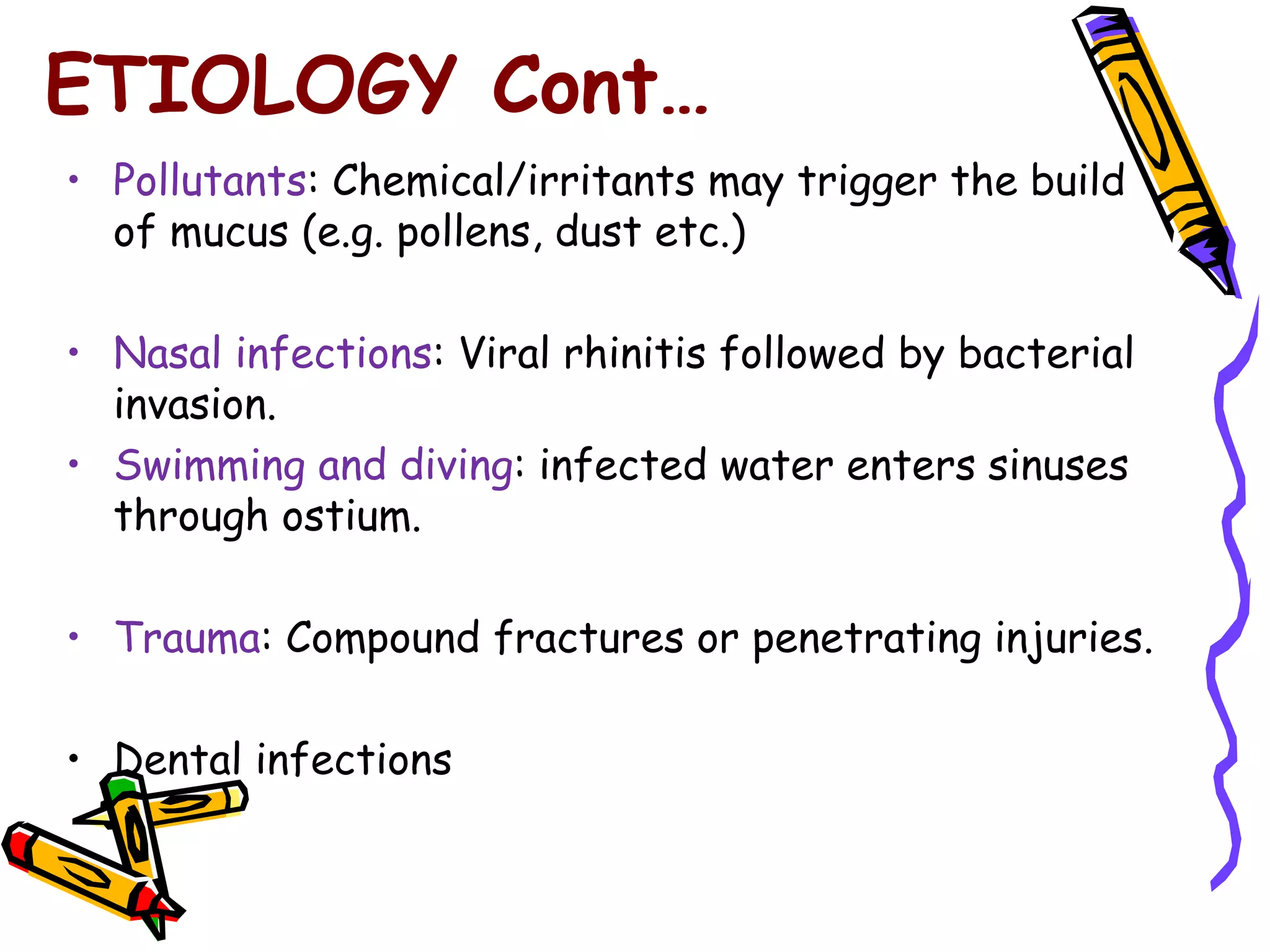 ETIOLOGY Cont…

• Pollutants: Chemical/irritants may trigger the build of mucus (e.g. pollens, dust etc.)

• Nasal infections: Viral rhinitis followed by bacterial invasion.

• Swimming and diving: infected water enters sinuses through ostium.

• Trauma: Compound fractures or penetrating injuries.

• Dental infections